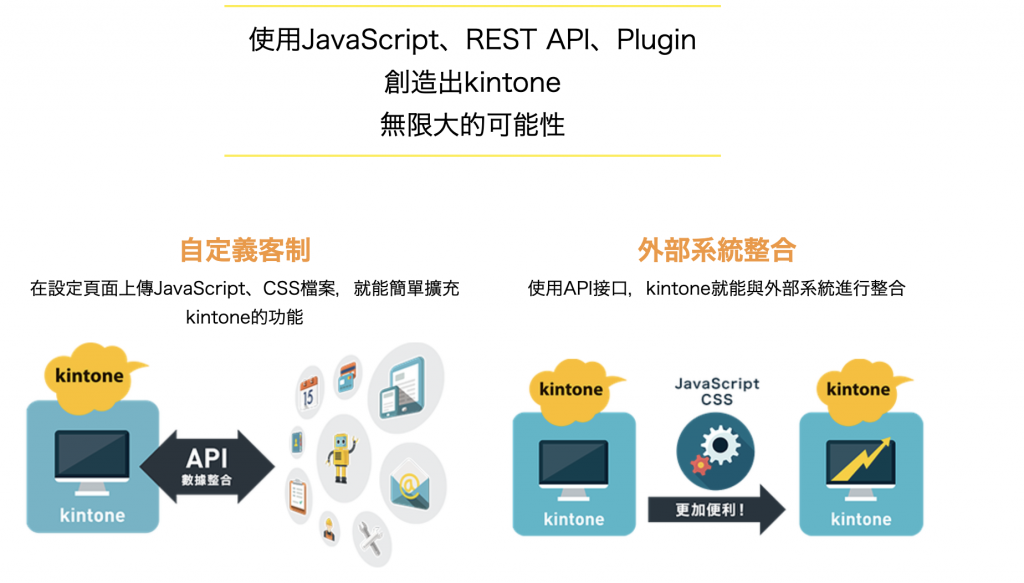 使用JavaScript、REST API、Plugin
創造出kintone
無限大的可能性

自定義客制
在設定頁面上傳JavaScript、CSS檔案，就能簡單擴充kintone的功能

kintone
kintone
API
數據整合
15

外部系統整合
使用API接口，kintone就能與外部系統進行整合

kintone
kintone
JavaScript
CSS
更加便利！
kintone
kintone